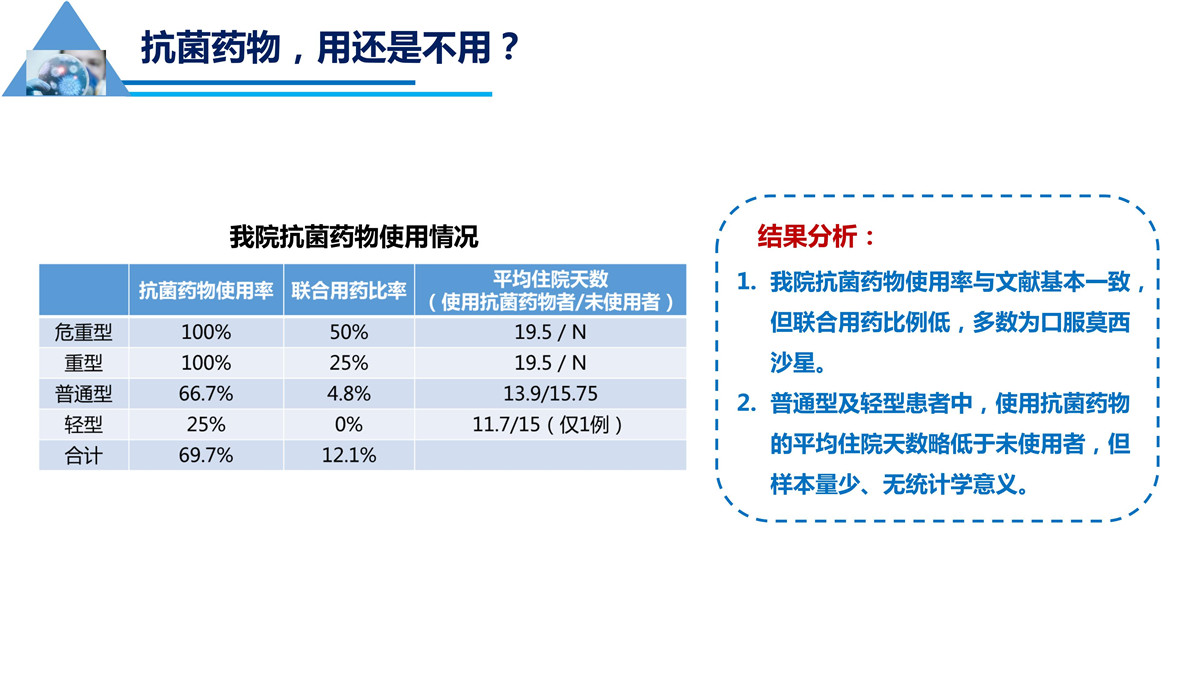 抗菌药物，用还是不用？

我院抗菌药物使用情况

| | 抗菌药物使用率 | 联合用药比率 | 平均住院天数（使用抗菌药物者/未使用者） |
|---|---|---|---|
| 危重型 | 100% | 50% | 19.5 / N |
| 重型 | 100% | 25% | 19.5 / N |
| 普通型 | 66.7% | 4.8% | 13.9/15.75 |
| 轻型 | 25% | 0% | 11.7/15（仅1例） |
| 合计 | 69.7% | 12.1% | |

结果分析：

1. 我院抗菌药物使用率与文献基本一致，但联合用药比例低，多数为口服莫西沙星。

2. 普通型及轻型患者中，使用抗菌药物的平均住院天数略低于未使用者，但样本量少、无统计学意义。